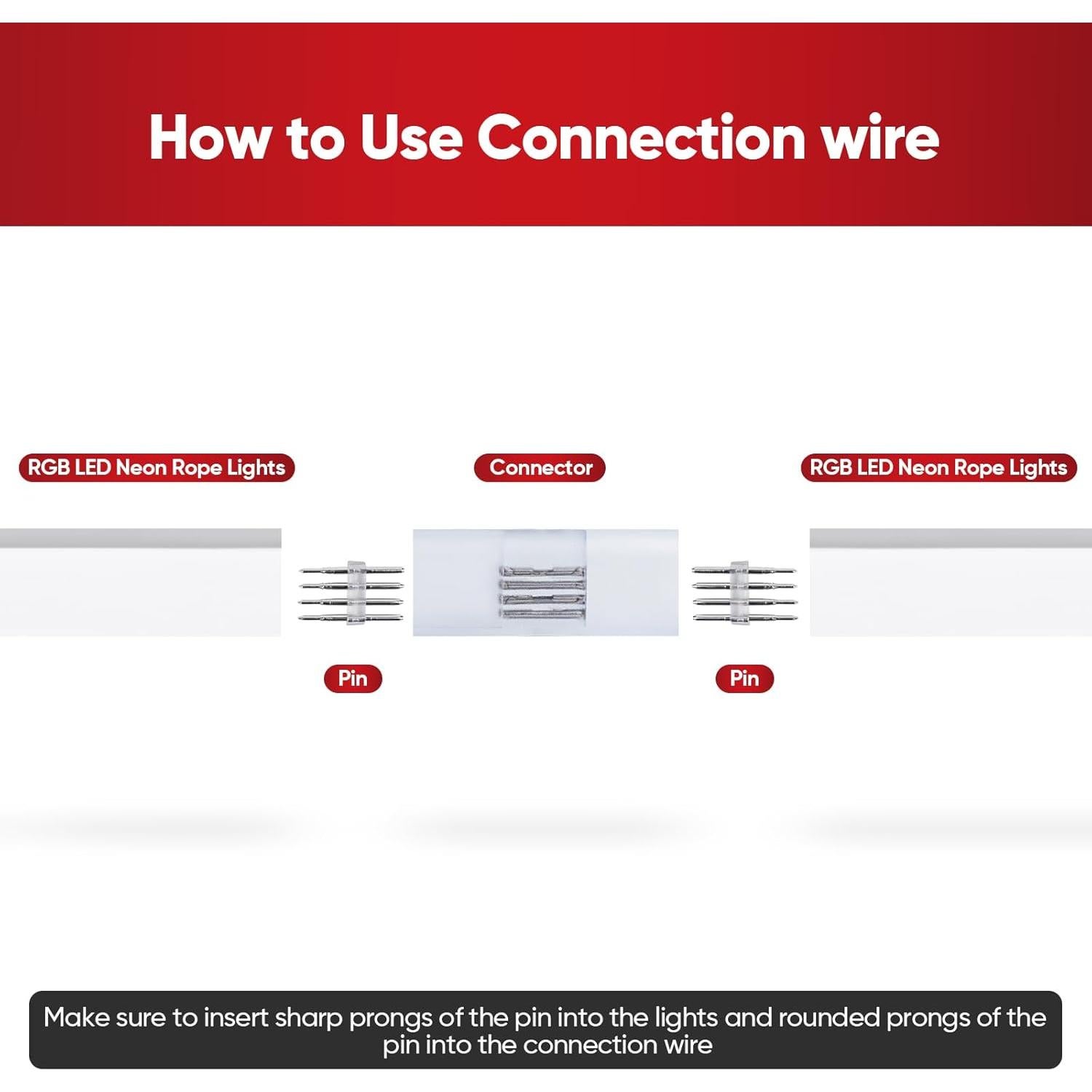 How to Use Connection wire

RGB LED Neon Rope Lights

Connector

RGB LED Neon Rope Lights

Pin

Pin

Make sure to insert sharp prongs of the pin into the lights and rounded prongs of the pin into the connection wire